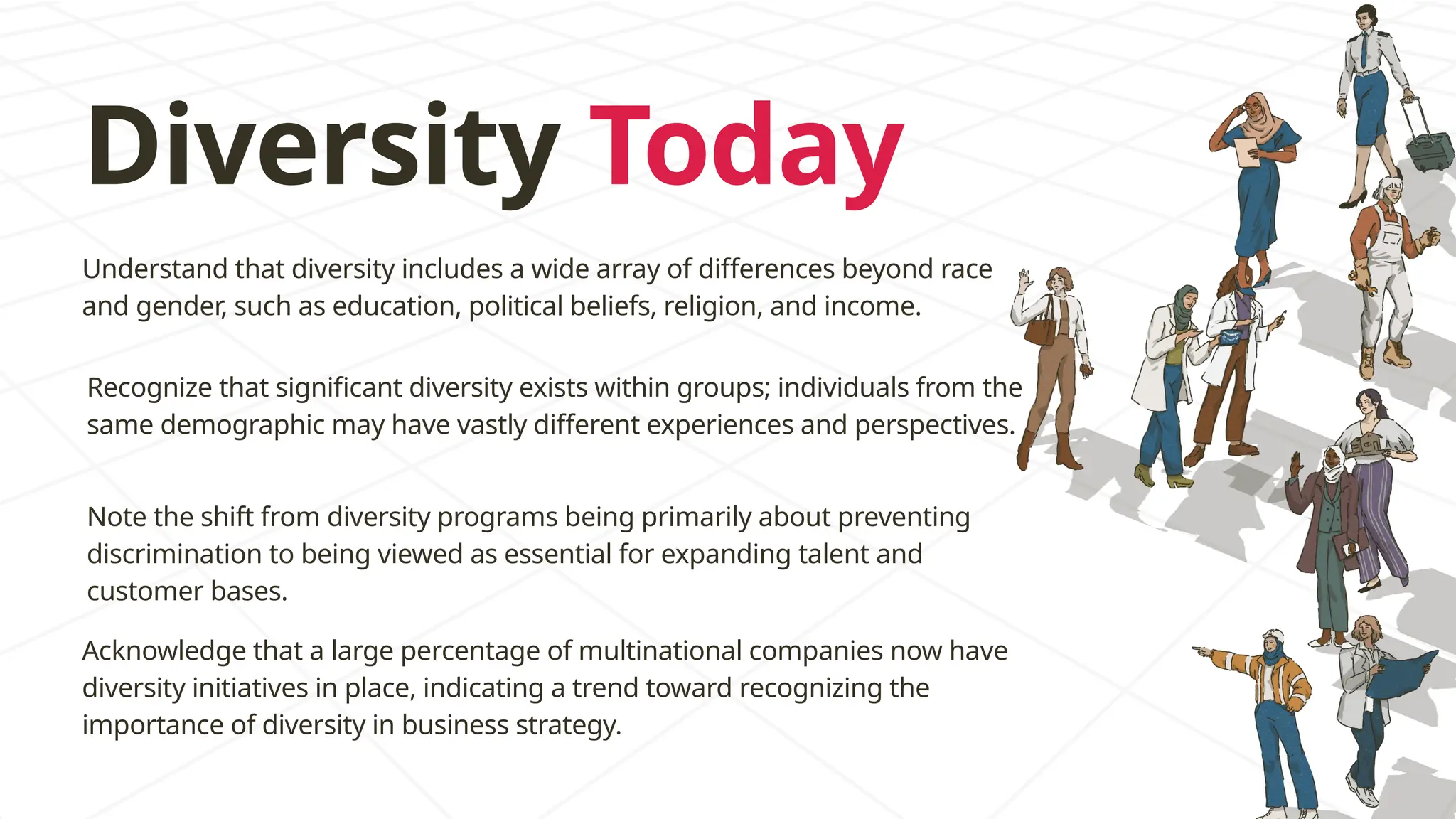 Diversity Today

Understand that diversity includes a wide array of differences beyond race and gender, such as education, political beliefs, religion, and income.

Recognize that significant diversity exists within groups; individuals from the same demographic may have vastly different experiences and perspectives.

Note the shift from diversity programs being primarily about preventing discrimination to being viewed as essential for expanding talent and customer bases.

Acknowledge that a large percentage of multinational companies now have diversity initiatives in place, indicating a trend toward recognizing the importance of diversity in business strategy.